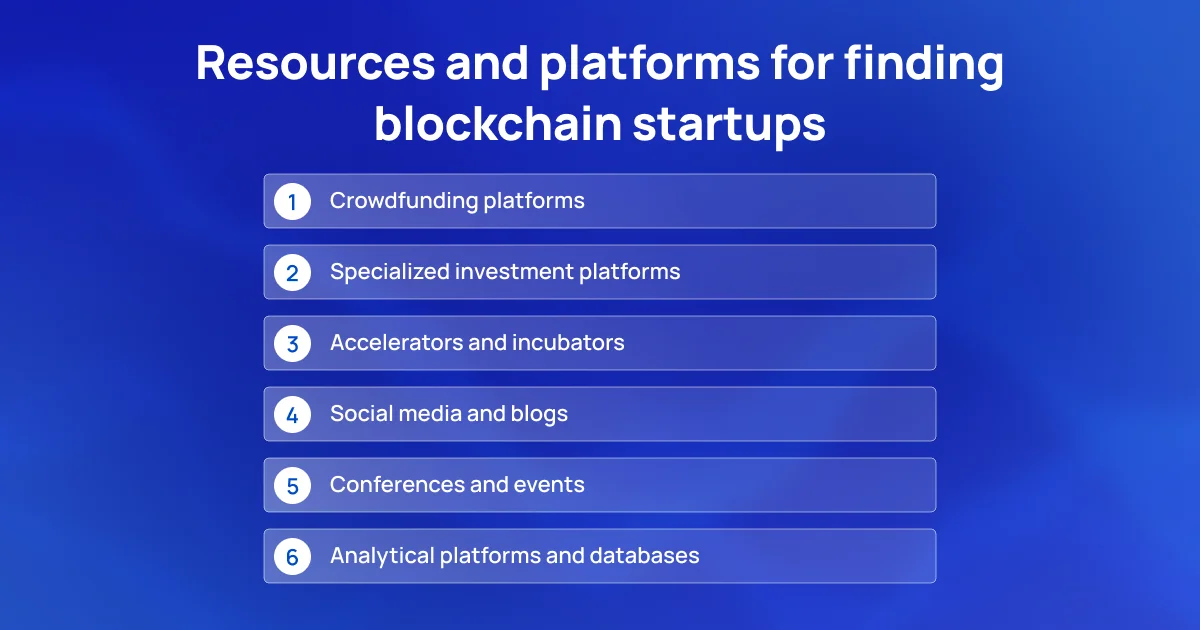 Resources and platforms for finding blockchain startups

1 Crowdfunding platforms

2 Specialized investment platforms

3 Accelerators and incubators

4 Social media and blogs

5 Conferences and events

6 Analytical platforms and databases